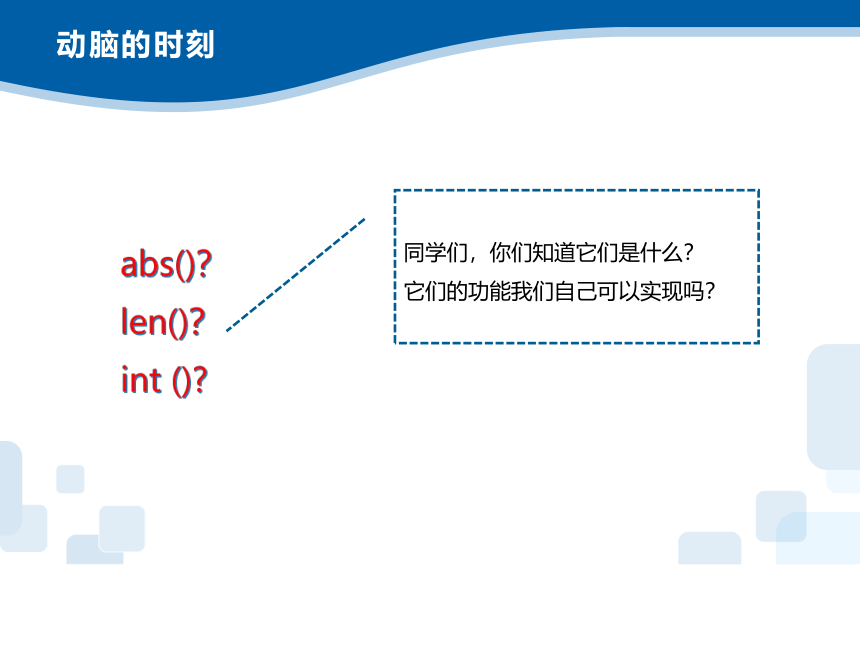 动脑的时刻

abs()?
len()?
int ()?

同学们，你们知道它们是什么?
它们的功能我们自己可以实现吗?